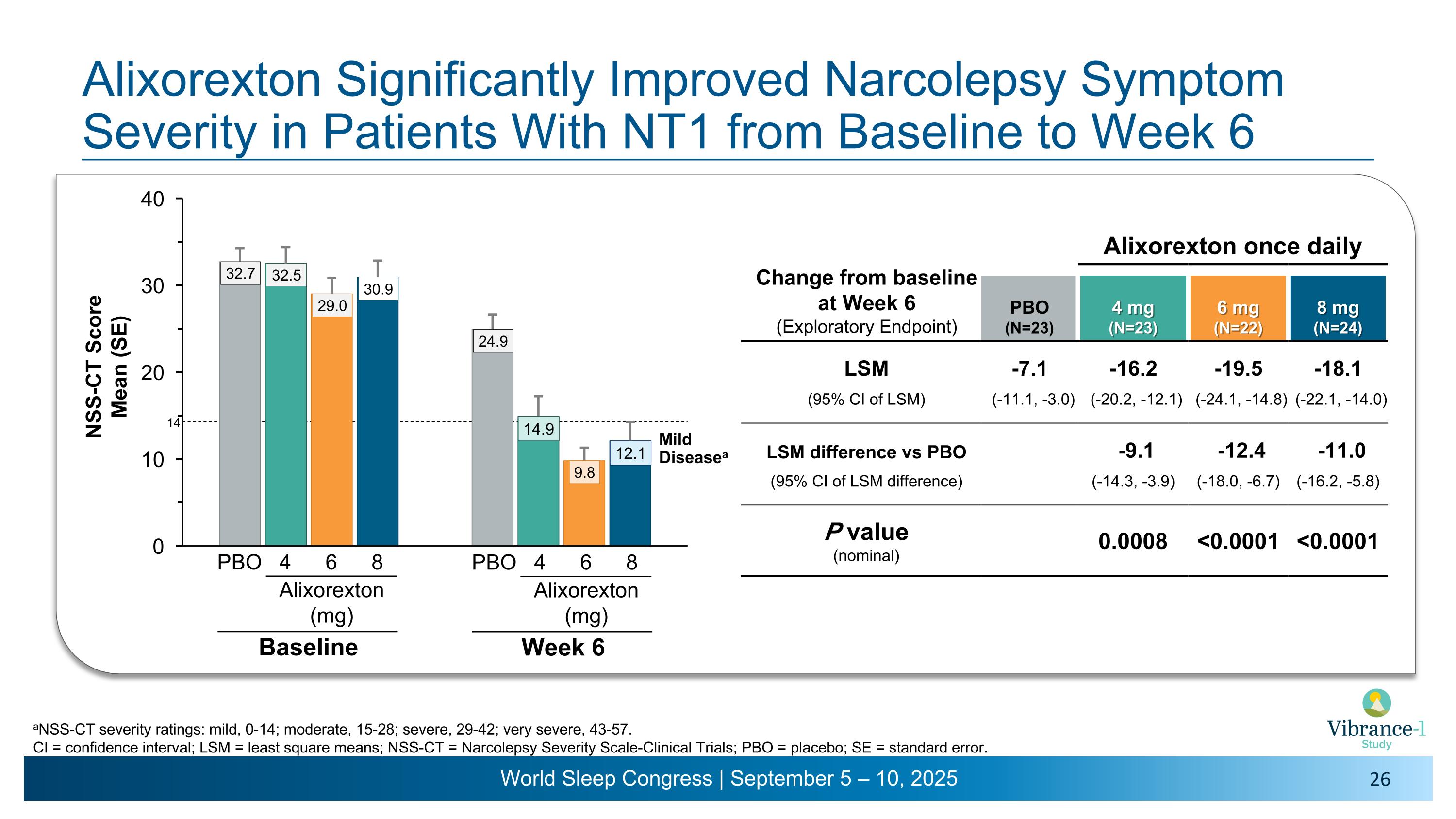 Alixorexton Significantly Improved Narcolepsy Symptom Severity in Patients With NT1 from Baseline to Week 6

NSS-CT Score Mean (SE)

40
30
20
14
10
0

32.7
32.5
29.0
30.9
24.9
14.9
9.8
12.1

Mild Disease$^a$

PBO 4 6 8
Alixorexton (mg)
Baseline

PBO 4 6 8
Alixorexton (mg)
Week 6

Alixorexton once daily

| Change from baseline at Week 6 (Exploratory Endpoint) | PBO (N=23) | 4 mg (N=23) | 6 mg (N=22) | 8 mg (N=24) |
|---|---|---|---|---|
| LSM | -7.1 | -16.2 | -19.5 | -18.1 |
| (95% CI of LSM) | (-11.1, -3.0) | (-20.2, -12.1) | (-24.1, -14.8) | (-22.1, -14.0) |
| LSM difference vs PBO | | -9.1 | -12.4 | -11.0 |
| (95% CI of LSM difference) | | (-14.3, -3.9) | (-18.0, -6.7) | (-16.2, -5.8) |
| P value (nominal) | | 0.0008 | <0.0001 | <0.0001 |

$^a$NSS-CT severity ratings: mild, 0-14; moderate, 15-28; severe, 29-42; very severe, 43-57.
CI = confidence interval; LSM = least square means; NSS-CT = Narcolepsy Severity Scale-Clinical Trials; PBO = placebo; SE = standard error.

Vibrance-1 Study

World Sleep Congress | September 5 – 10, 2025

26